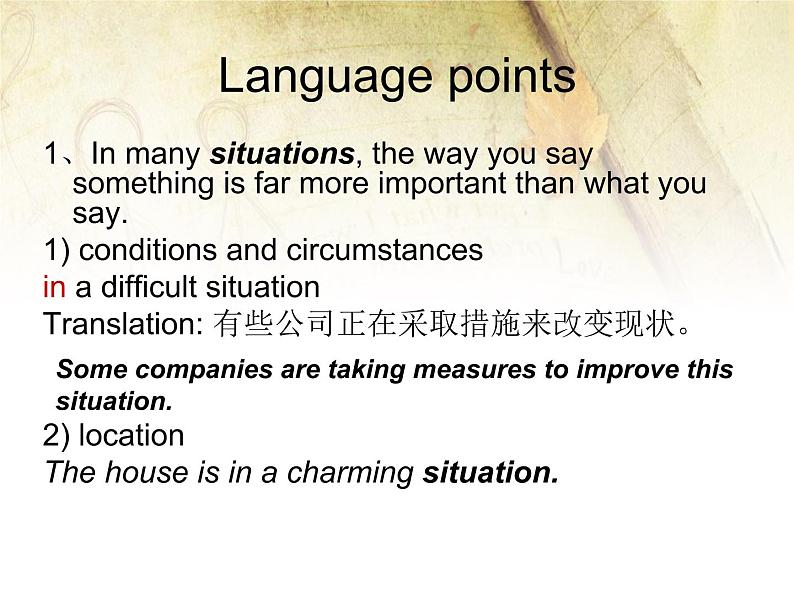 Language points

1、In many situations, the way you say something is far more important than what you say.

1) conditions and circumstances

in a difficult situation

Translation: 有些公司正在采取措施来改变现状。

Some companies are taking measures to improve this situation.

2) location

The house is in a charming situation.